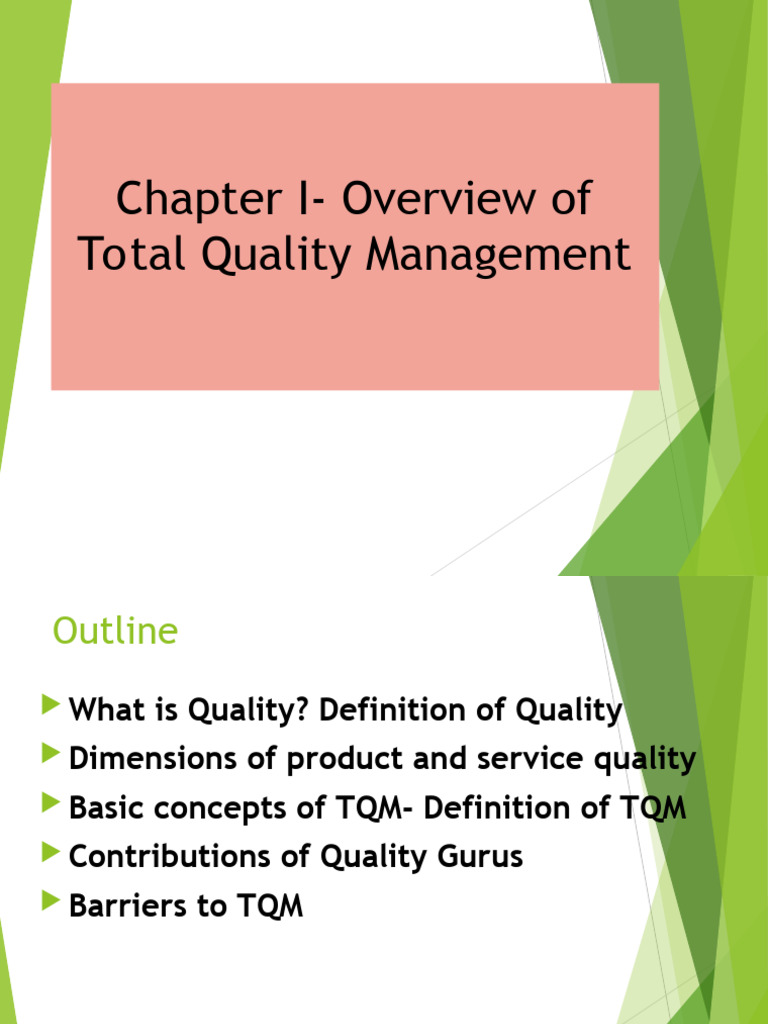 Chapter I- Overview of Total Quality Management

Outline

What is Quality? Definition of Quality
Dimensions of product and service quality
Basic concepts of TQM- Definition of TQM
Contributions of Quality Gurus
Barriers to TQM